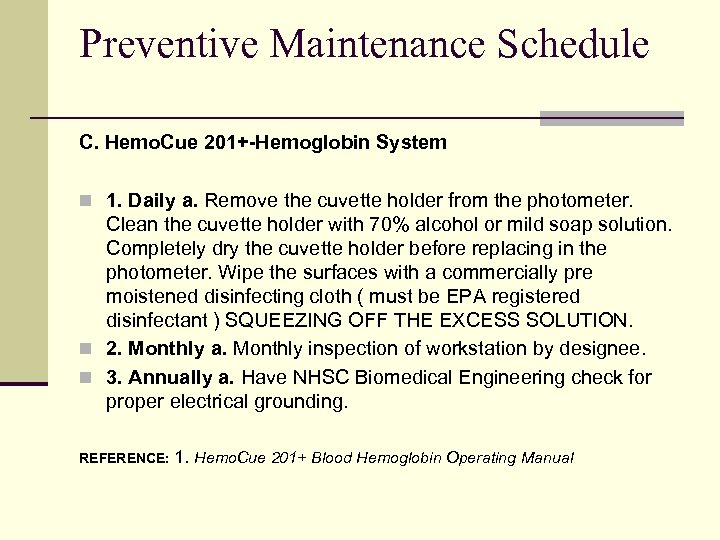 Preventive Maintenance Schedule

C. HemoCue 201+-Hemoglobin System

1. Daily a. Remove the cuvette holder from the photometer. Clean the cuvette holder with 70% alcohol or mild soap solution. Completely dry the cuvette holder before replacing in the photometer. Wipe the surfaces with a commercially pre moistened disinfecting cloth ( must be EPA registered disinfectant ) SQUEEZING OFF THE EXCESS SOLUTION.

2. Monthly a. Monthly inspection of workstation by designee.

3. Annually a. Have NHSC Biomedical Engineering check for proper electrical grounding.

REFERENCE: 1. HemoCue 201+ Blood Hemoglobin Operating Manual